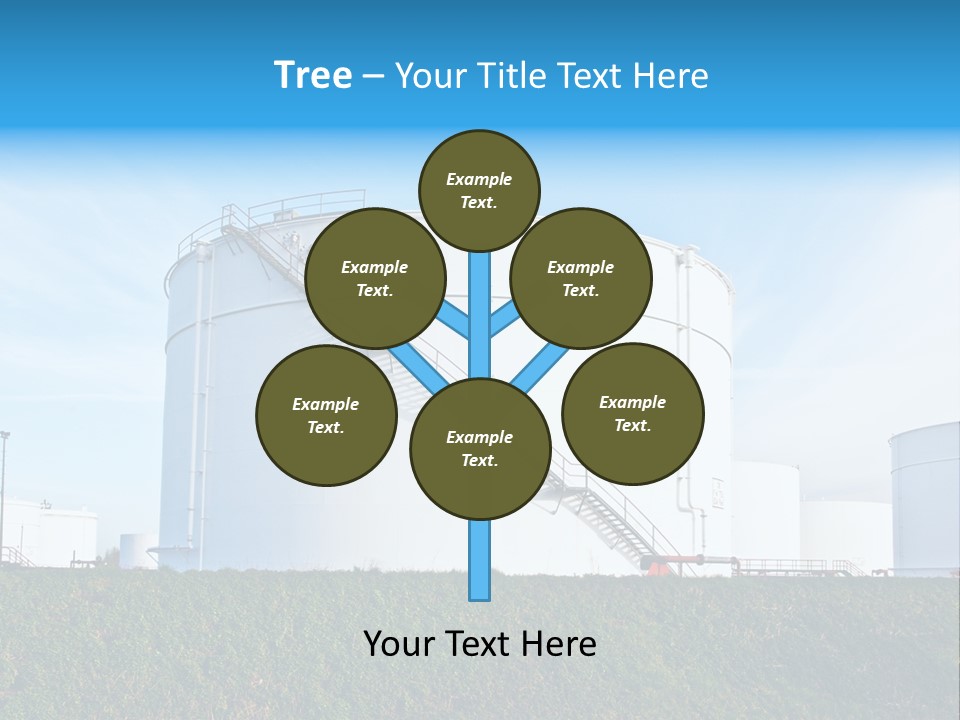 Tree – Your Title Text Here

Example Text.

Example Text.

Example Text.

Example Text.

Example Text.

Example Text.

Your Text Here